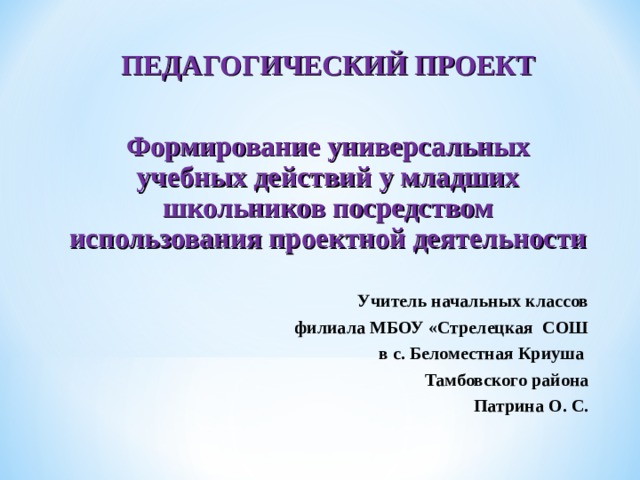 ПЕДАГОГИЧЕСКИЙ ПРОЕКТ

Формирование универсальных учебных действий у младших школьников посредством использования проектной деятельности

Учитель начальных классов
филиала МБОУ «Стрелецкая СОШ
в с. Беломестная Криуша
Тамбовского района
Патрина О. С.